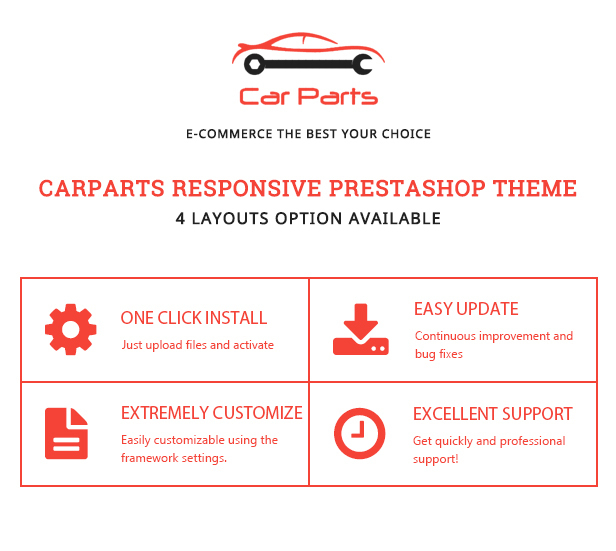 Car Parts

E-COMMERCE THE BEST YOUR CHOICE

CARPARTS RESPONSIVE PRESTASHOP THEME
4 LAYOUTS OPTION AVAILABLE

ONE CLICK INSTALL
Just upload files and activate

EASY UPDATE
Continuous improvement and bug fixes

EXTREMELY CUSTOMIZE
Easily customizable using the framework settings.

EXCELLENT SUPPORT
Get quickly and professional support!